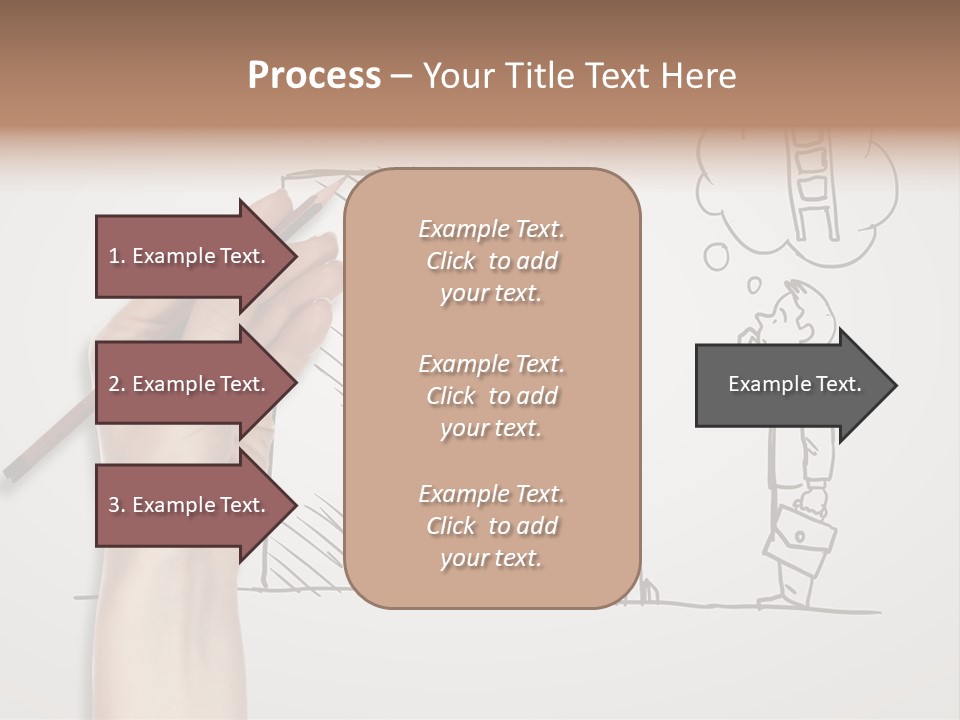 Process – Your Title Text Here

1. Example Text.

2. Example Text.

3. Example Text.

Example Text. Click to add your text.

Example Text. Click to add your text.

Example Text. Click to add your text.

Example Text.